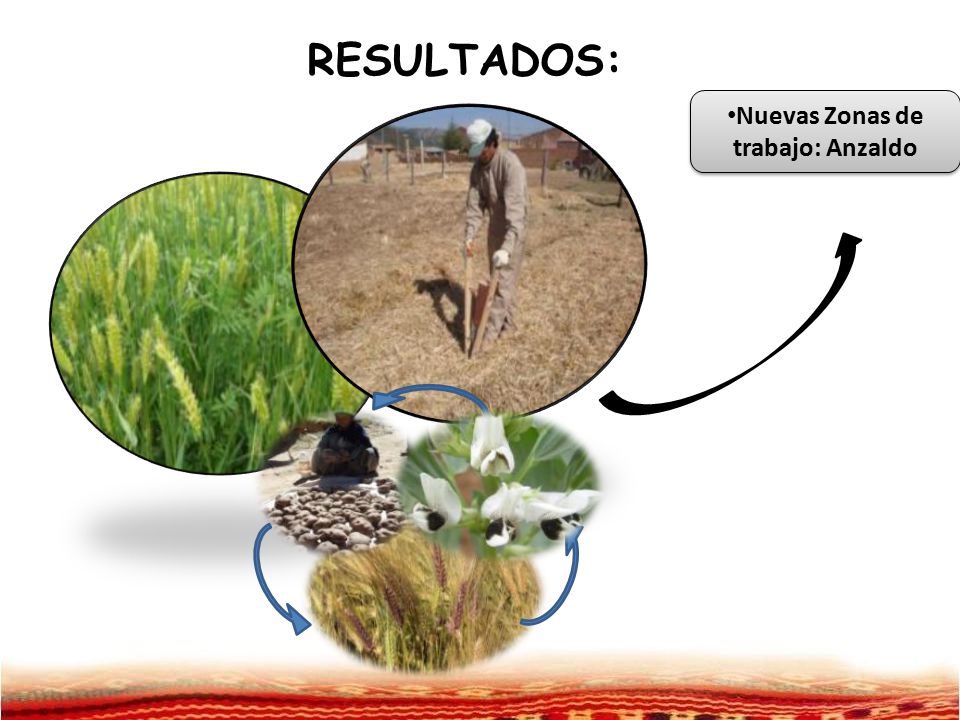 RESULTADOS:

•Nuevas Zonas de trabajo: Anzaldo